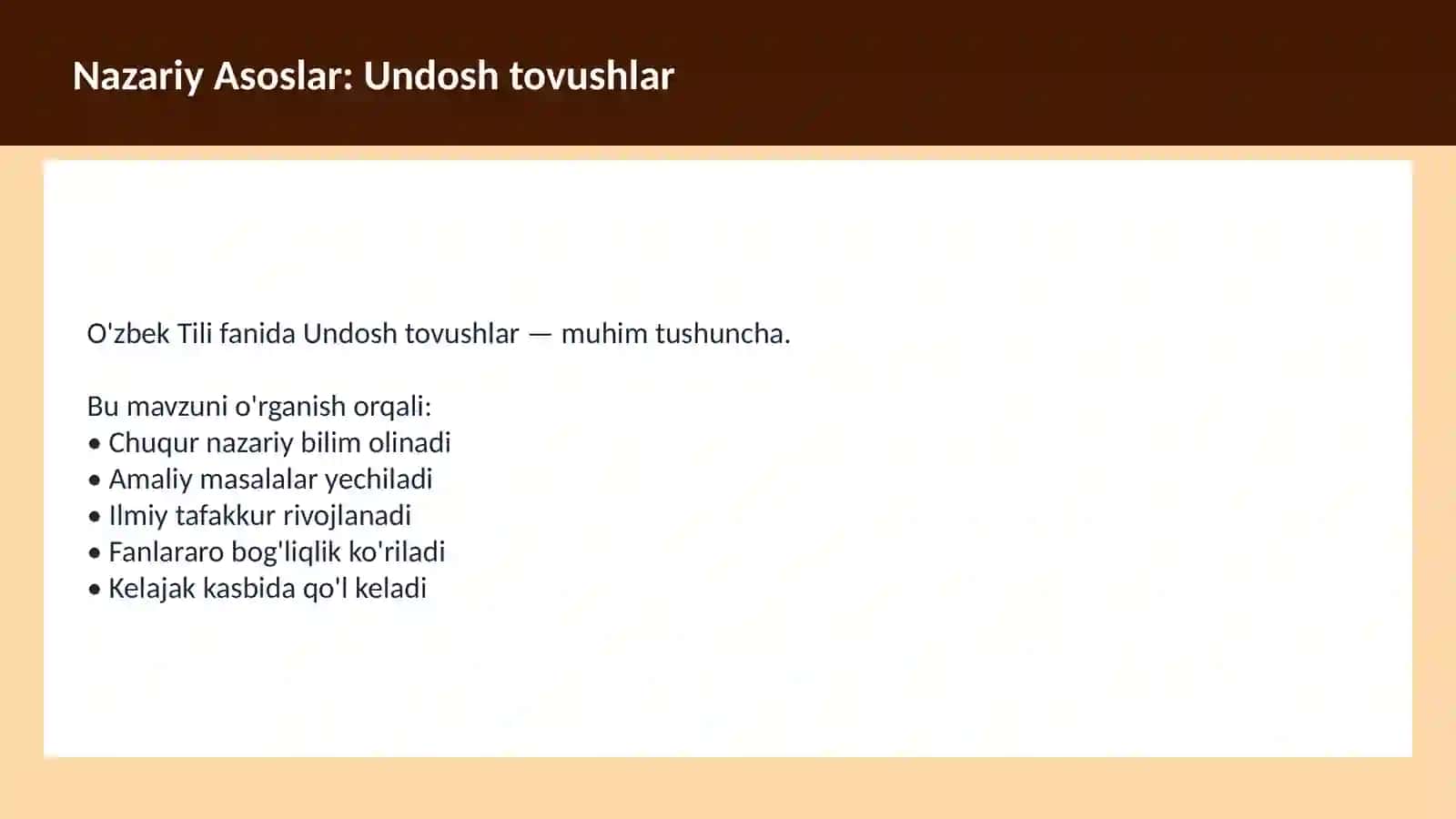 Nazariy Asoslar: Undosh tovushlar

O'zbek Tili fanida Undosh tovushlar — muhim tushuncha.

Bu mavzuni o'rganish orqali:
• Chuqur nazariy bilim olinadi
• Amaliy masalalar yechiladi
• Ilmiy tafakkur rivojlanadi
• Fanlararo bog'liqlik ko'riladi
• Kelajak kasbida qo'l keladi